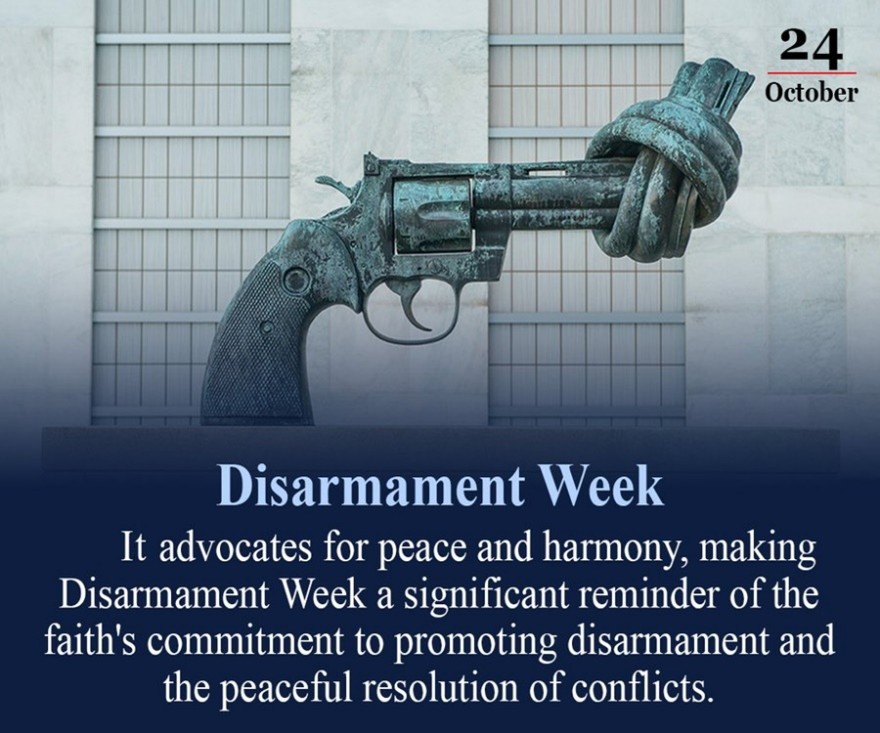 24
October

Disarmament Week

It advocates for peace and harmony, making Disarmament Week a significant reminder of the faith's commitment to promoting disarmament and the peaceful resolution of conflicts.